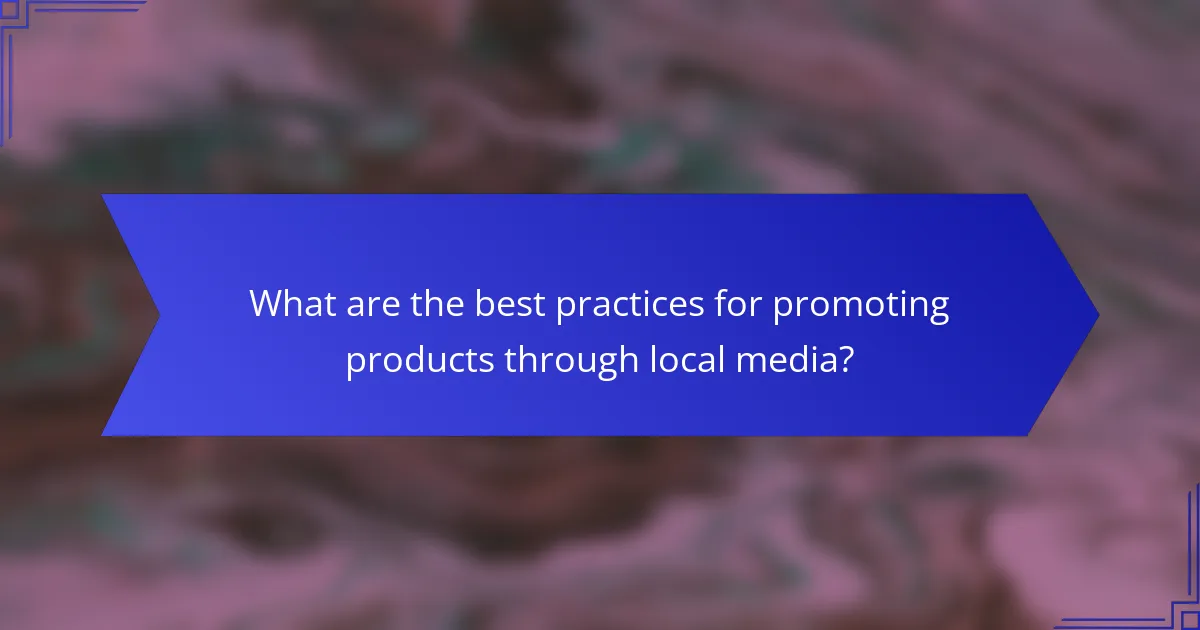 What are the best practices for promoting products through local media?